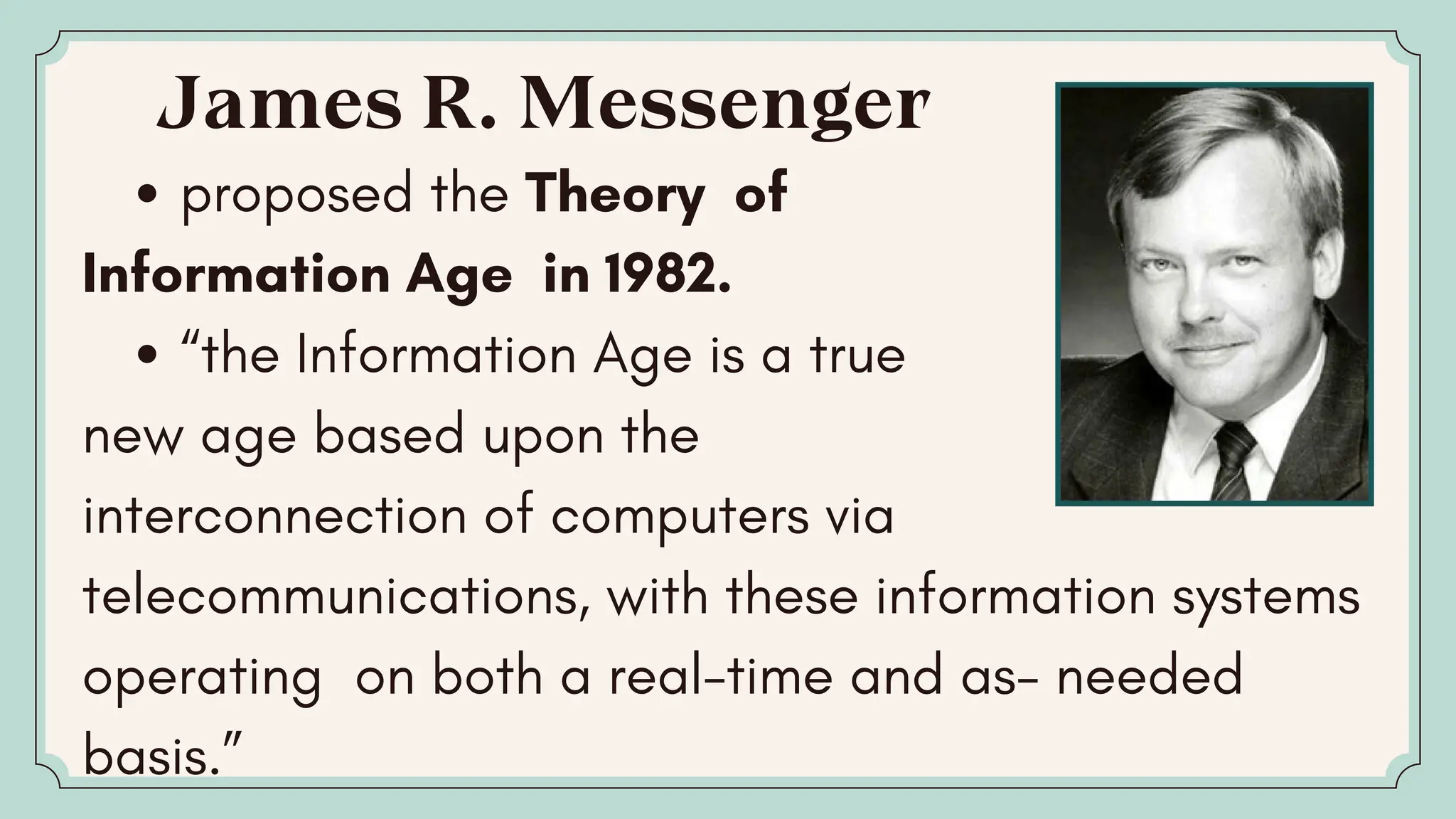 James R. Messenger

• proposed the Theory of Information Age in 1982.

• “the Information Age is a true new age based upon the interconnection of computers via telecommunications, with these information systems operating on both a real-time and as- needed basis.”